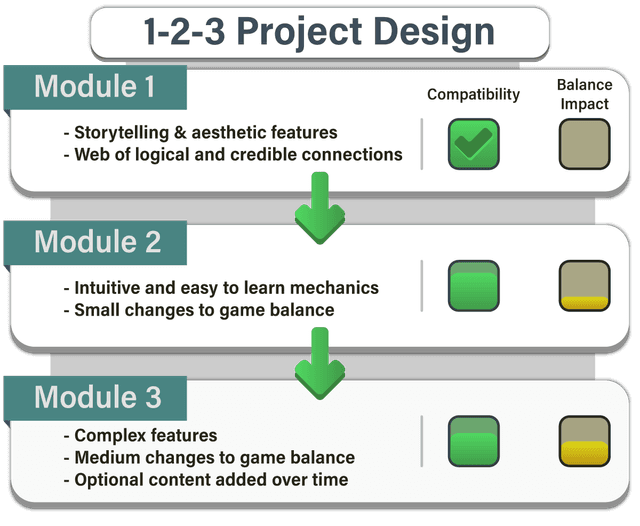 1-2-3 Project Design

Module 1

Compatibility

Balance Impact

- Storytelling & aesthetic features
- Web of logical and credible connections

Module 2

- Intuitive and easy to learn mechanics
- Small changes to game balance

Module 3

- Complex features
- Medium changes to game balance
- Optional content added over time